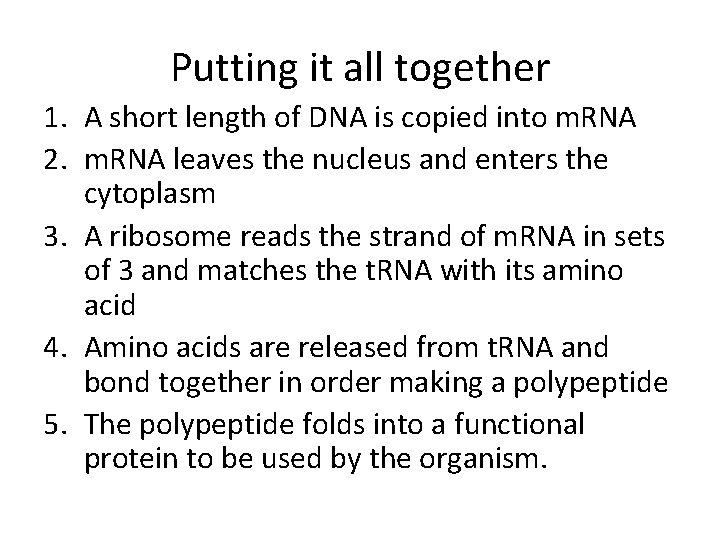 Putting it all together

1. A short length of DNA is copied into mRNA
2. mRNA leaves the nucleus and enters the cytoplasm
3. A ribosome reads the strand of mRNA in sets of 3 and matches the tRNA with its amino acid
4. Amino acids are released from tRNA and bond together in order making a polypeptide
5. The polypeptide folds into a functional protein to be used by the organism.